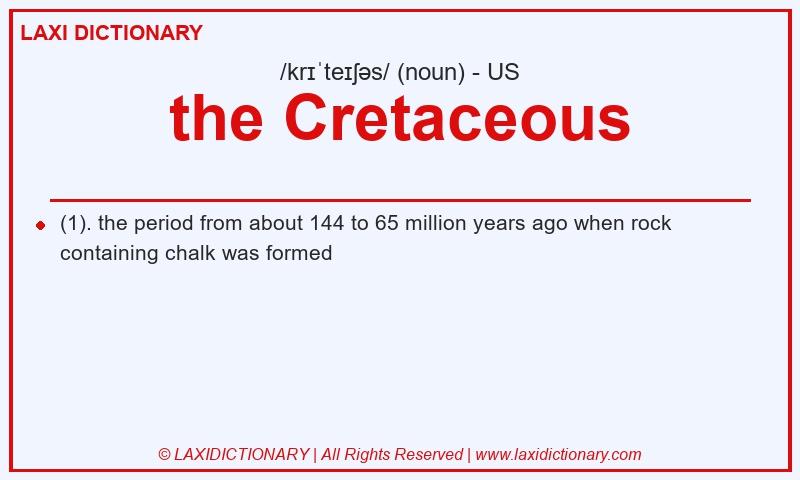 LAXI DICTIONARY

/krɪˈteɪʃəs/ (noun) - US

the Cretaceous

(1). the period from about 144 to 65 million years ago when rock containing chalk was formed

© LAXIDICTIONARY | All Rights Reserved | www.laxidictionary.com